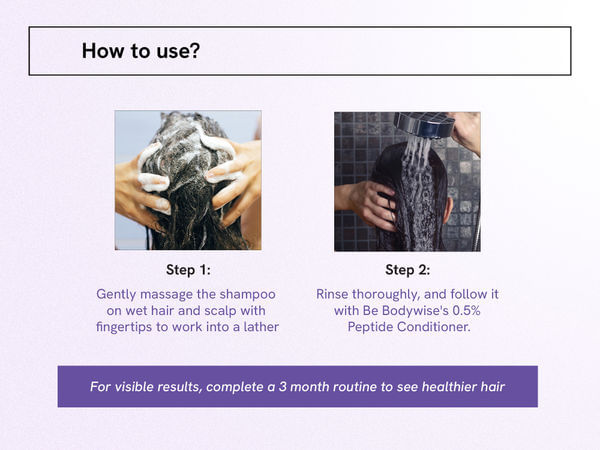 How to use?

Step 1:

Gently massage the shampoo on wet hair and scalp with fingertips to work into a lather

Step 2:

Rinse thoroughly, and follow it with Be Bodywise's 0.5% Peptide Conditioner.

For visible results, complete a 3 month routine to see healthier hair